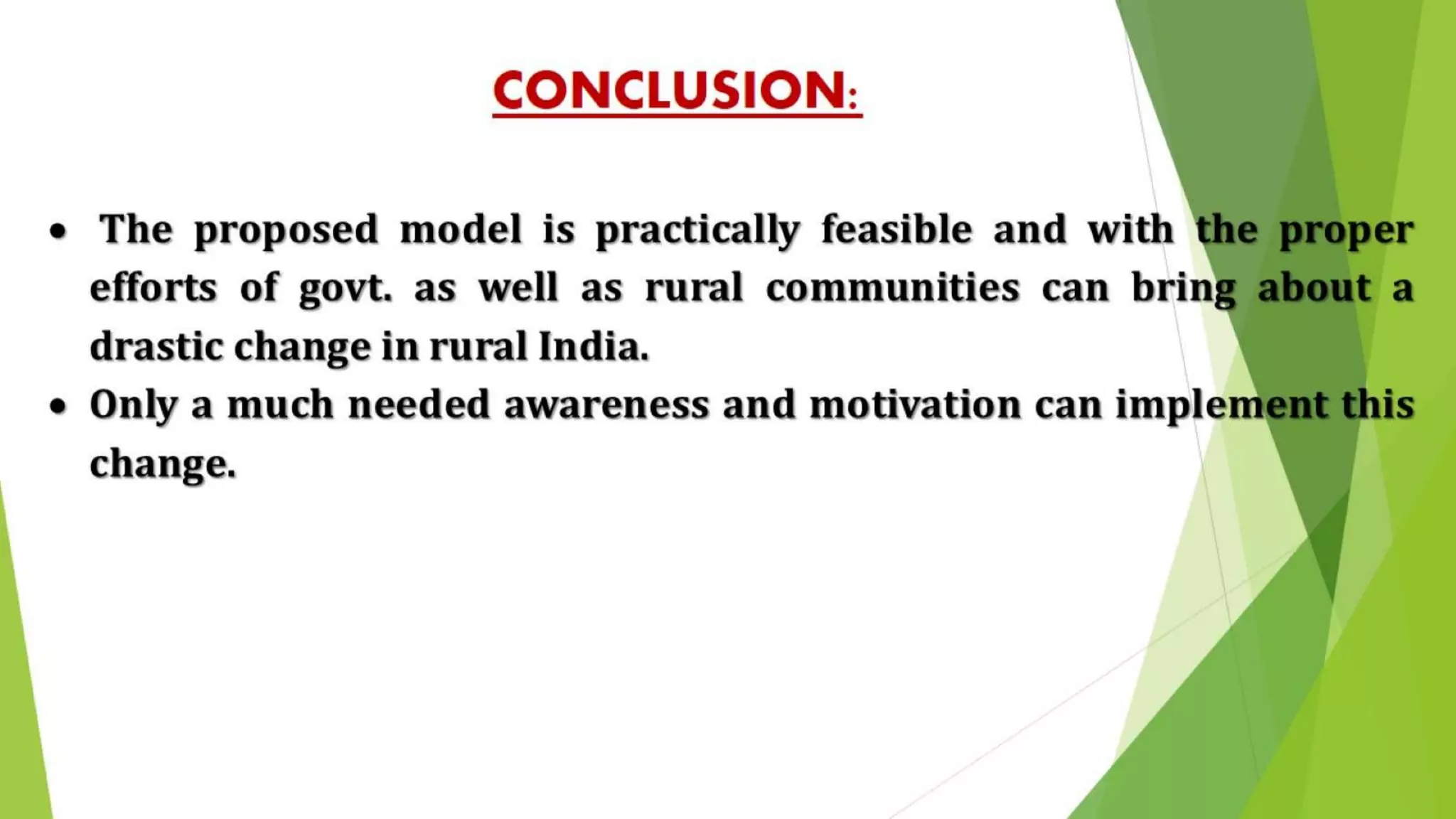 CONCLUSION:

• The proposed model is practically feasible and with the proper efforts of govt. as well as rural communities can bring about a drastic change in rural India.

• Only a much needed awareness and motivation can implement this change.